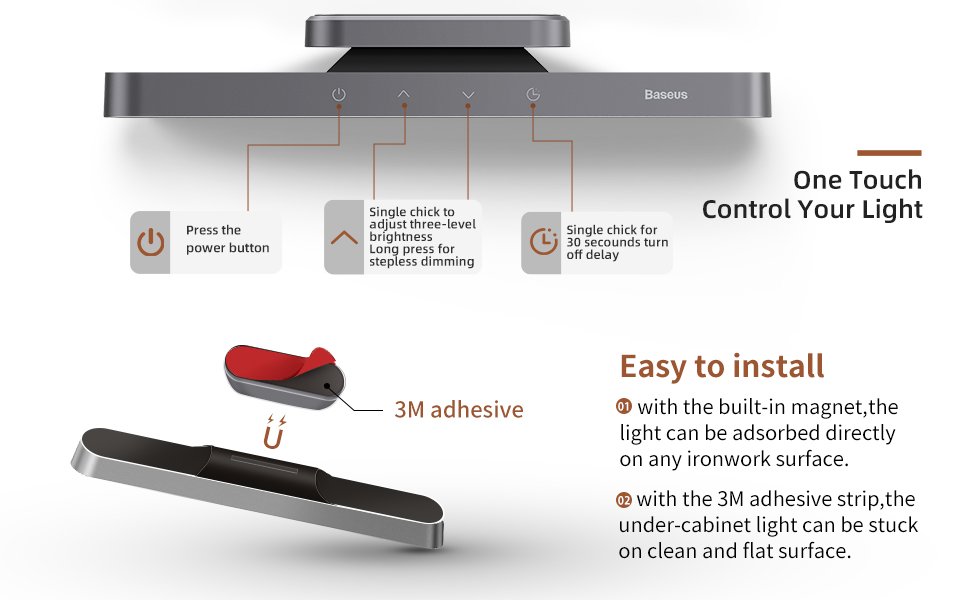 Baseus

One Touch
Control Your Light

Press the power button

Single chick to adjust three-level brightness
Long press for stepless dimming

Single chick for 30 secounds turn off delay

3M adhesive

Easy to install

01 with the built-in magnet,the light can be adsorbed directly on any ironwork surface.

02 with the 3M adhesive strip,the under-cabinet light can be stuck on clean and flat surface.